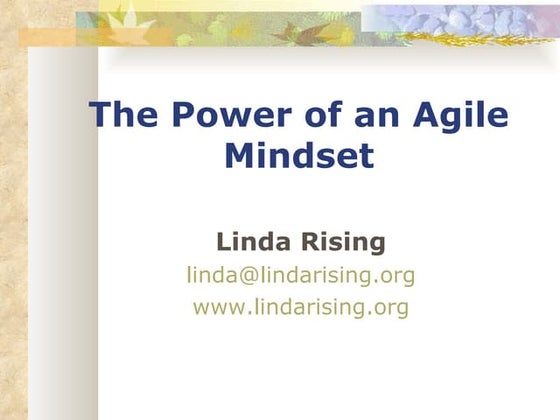 The Power of an Agile Mindset

Linda Rising
linda@lindarising.org
www.lindarising.org